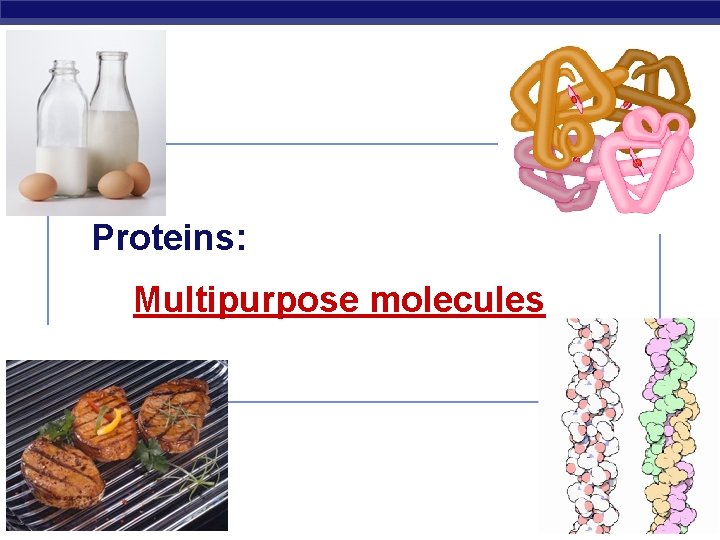 Proteins:

Multipurpose molecules